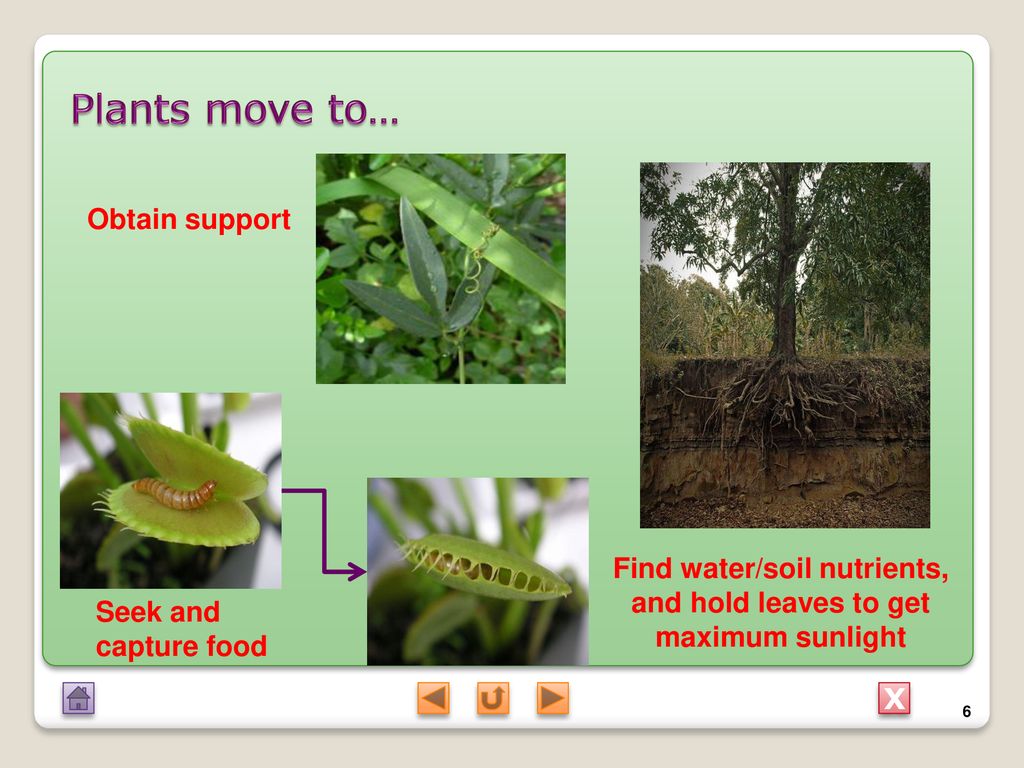 Plants move to…

Obtain support

Seek and capture food

Find water/soil nutrients, and hold leaves to get maximum sunlight

X

6